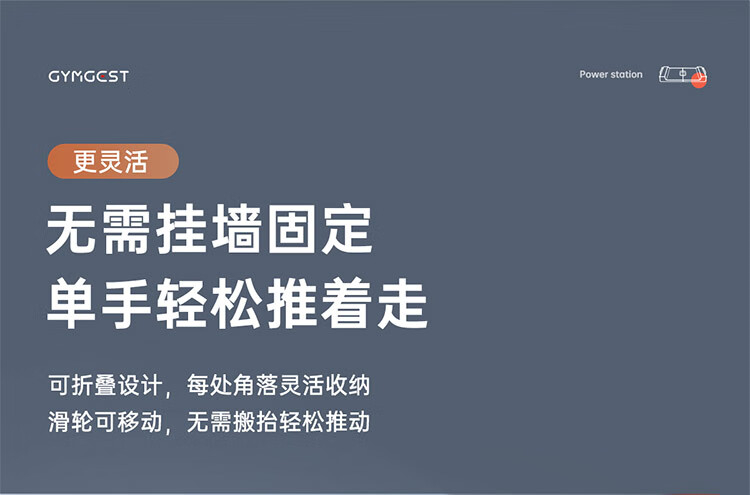 GYMGEST

Power station

更灵活

无需挂墙固定
单手轻松推着走

可折叠设计，每处角落灵活收纳
滑轮可移动，无需搬抬轻松推动